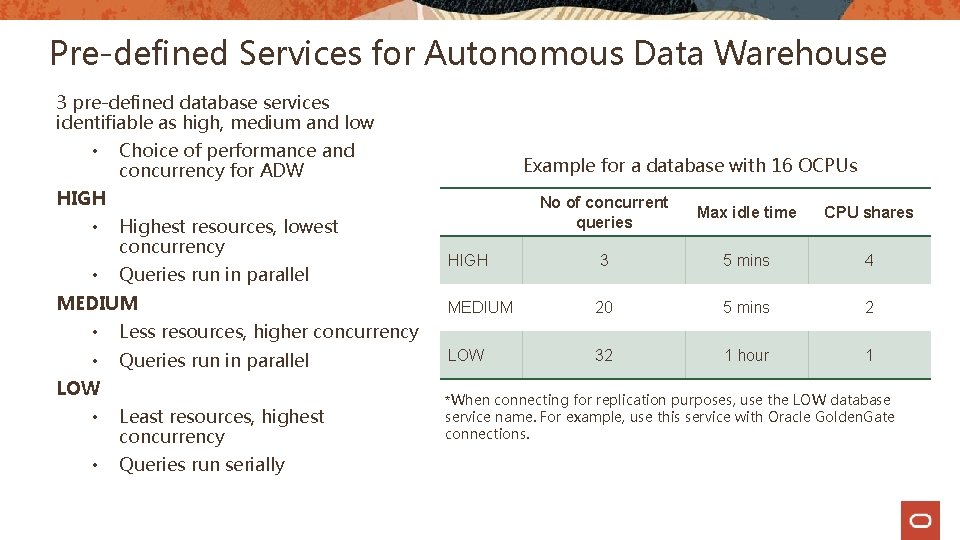 Pre-defined Services for Autonomous Data Warehouse

3 pre-defined database services identifiable as high, medium and low

• Choice of performance and concurrency for ADW

HIGH

• Highest resources, lowest concurrency

• Queries run in parallel

MEDIUM

• Less resources, higher concurrency

• Queries run in parallel

LOW

• Least resources, highest concurrency

• Queries run serially

Example for a database with 16 OCPUs

| | No of concurrent queries | Max idle time | CPU shares |
|---|---|---|---|
| HIGH | 3 | 5 mins | 4 |
| MEDIUM | 20 | 5 mins | 2 |
| LOW | 32 | 1 hour | 1 |

*When connecting for replication purposes, use the LOW database service name. For example, use this service with Oracle GoldenGate connections.